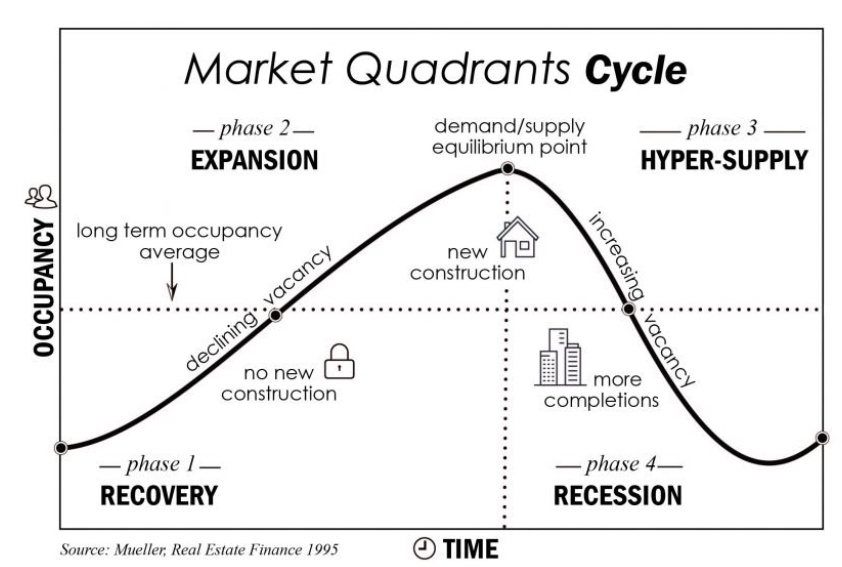 Market Quadrants Cycle

— phase 2 —
EXPANSION

demand/supply equilibrium point

— phase 3 —
HYPER-SUPPLY

OCCUPANCY

long term occupancy average

declining vacancy

new construction

increasing vacancy

no new construction

more completions

— phase 1 —
RECOVERY

— phase 4 —
RECESSION

Source: Mueller, Real Estate Finance 1995

TIME